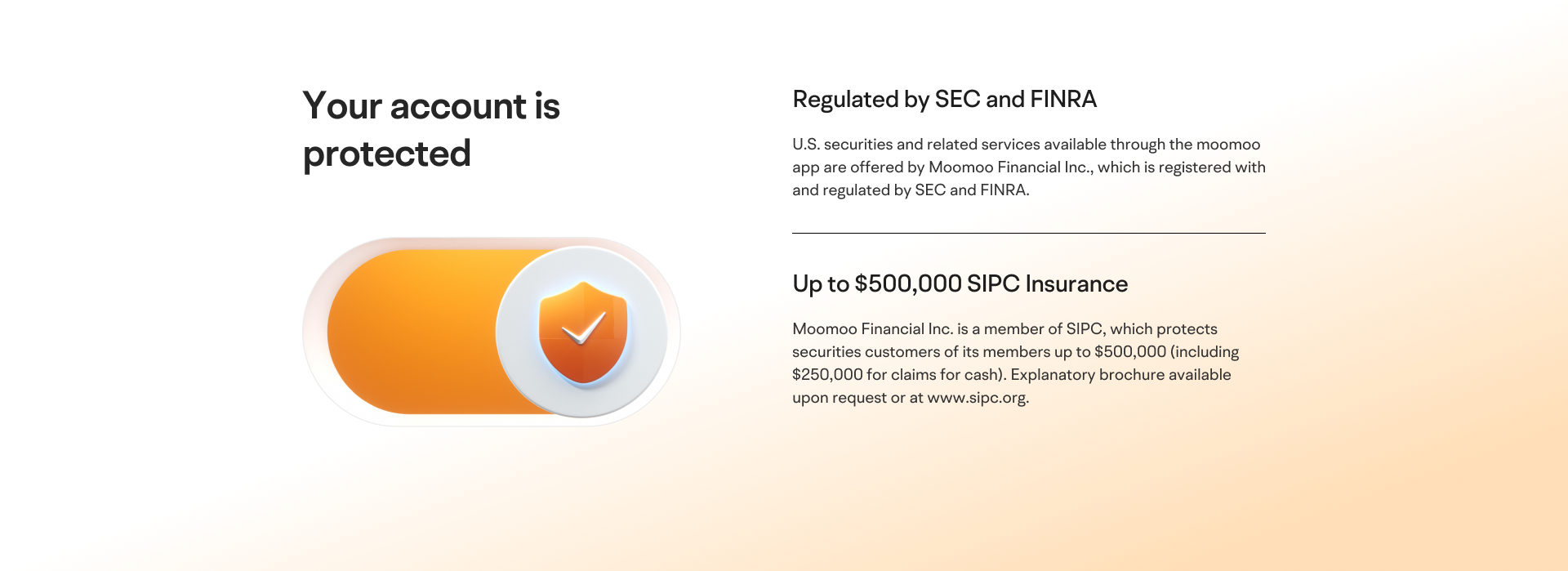 Your account is protected

Regulated by SEC and FINRA

U.S. securities and related services available through the moomoo app are offered by Moomoo Financial Inc., which is registered with and regulated by SEC and FINRA.

Up to \$500,000 SIPC Insurance

Moomoo Financial Inc. is a member of SIPC, which protects securities customers of its members up to \$500,000 (including \$250,000 for claims for cash). Explanatory brochure available upon request or at www.sipc.org.